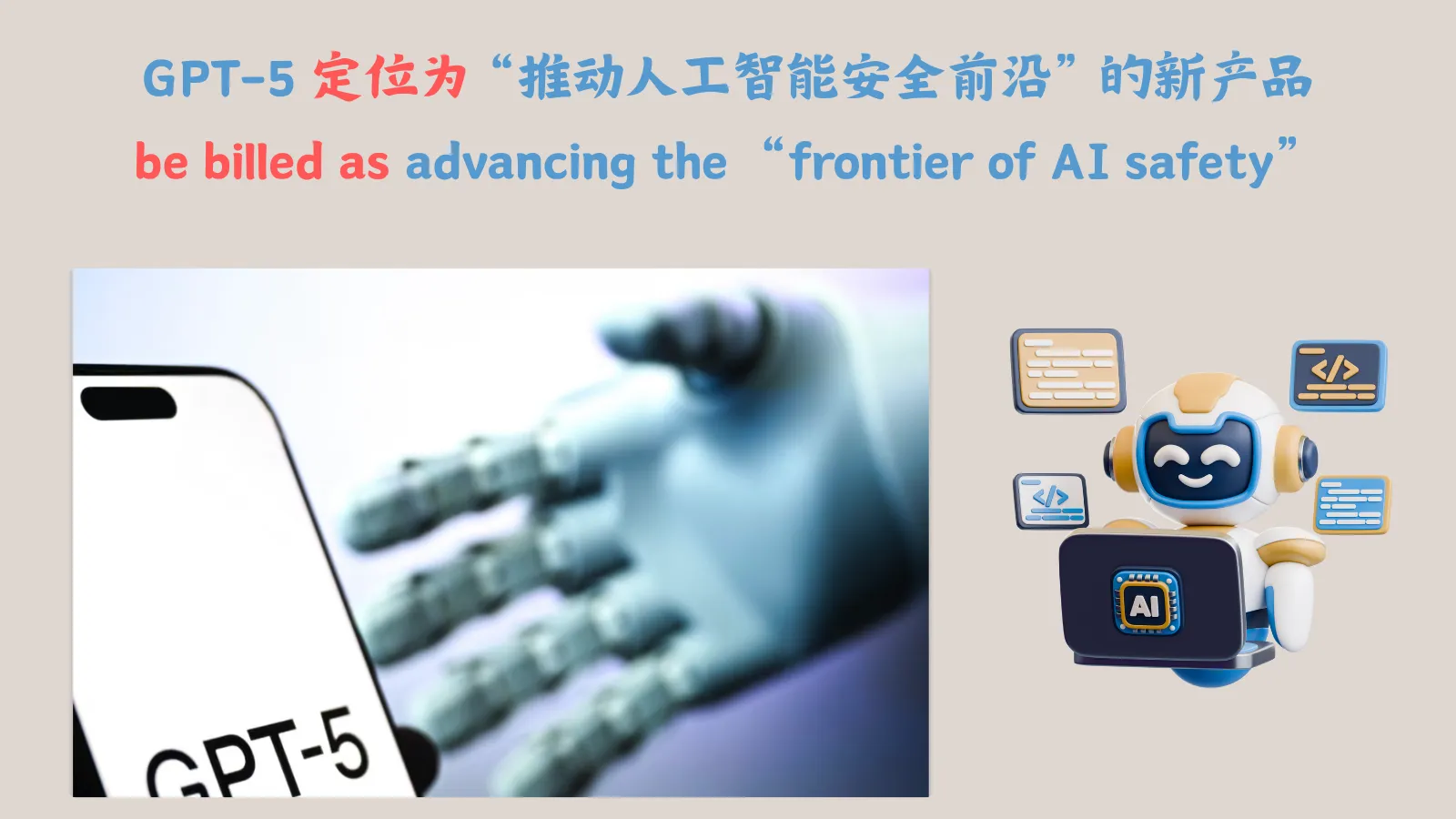 GPT-5 定位为“推动人工智能安全前沿”的新产品

be billed as advancing the “frontier of AI safety”

GPT-5

</>

</>

AI